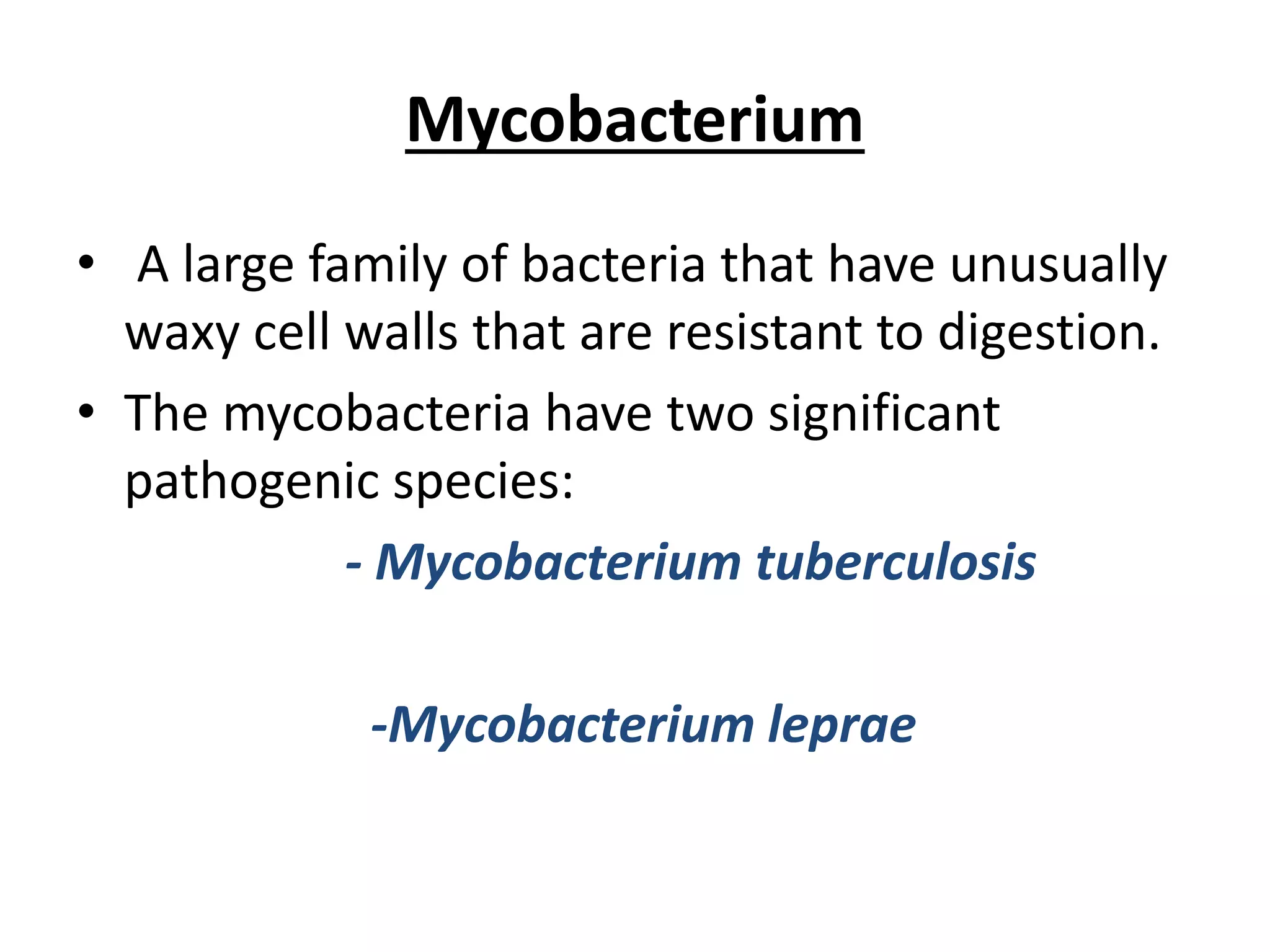 Mycobacterium

• A large family of bacteria that have unusually waxy cell walls that are resistant to digestion.
• The mycobacteria have two significant pathogenic species:

- Mycobacterium tuberculosis

-Mycobacterium leprae